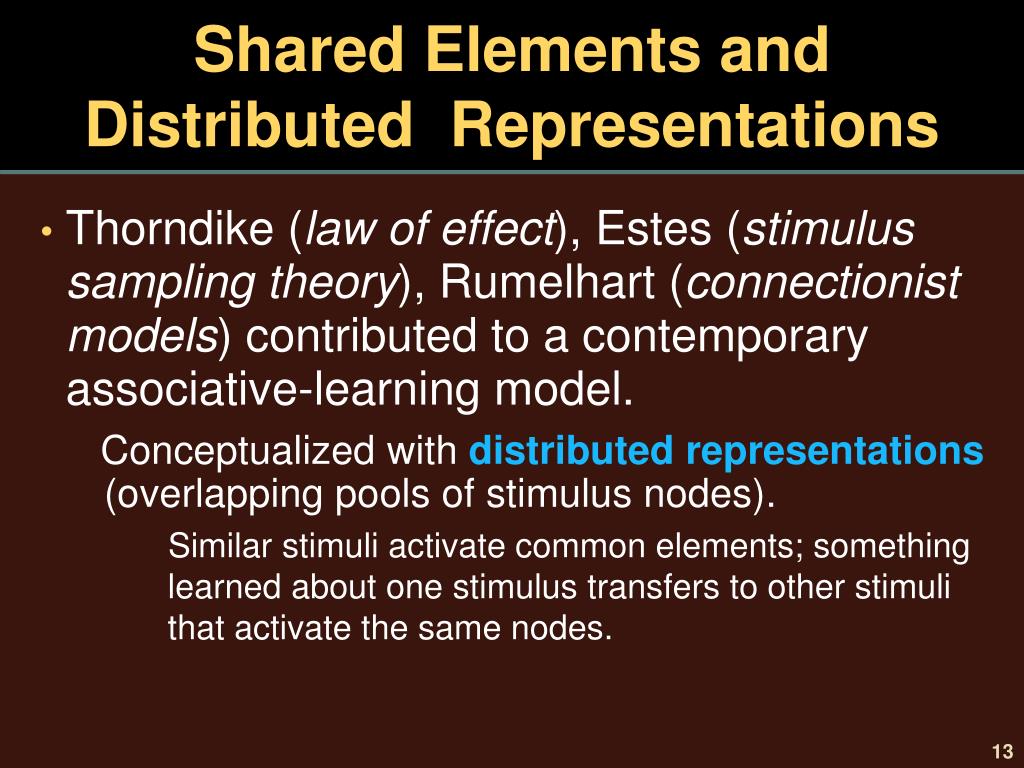 Shared Elements and Distributed Representations

• Thorndike (law of effect), Estes (stimulus sampling theory), Rumelhart (connectionist models) contributed to a contemporary associative-learning model.

Conceptualized with distributed representations (overlapping pools of stimulus nodes).

Similar stimuli activate common elements; something learned about one stimulus transfers to other stimuli that activate the same nodes.

13